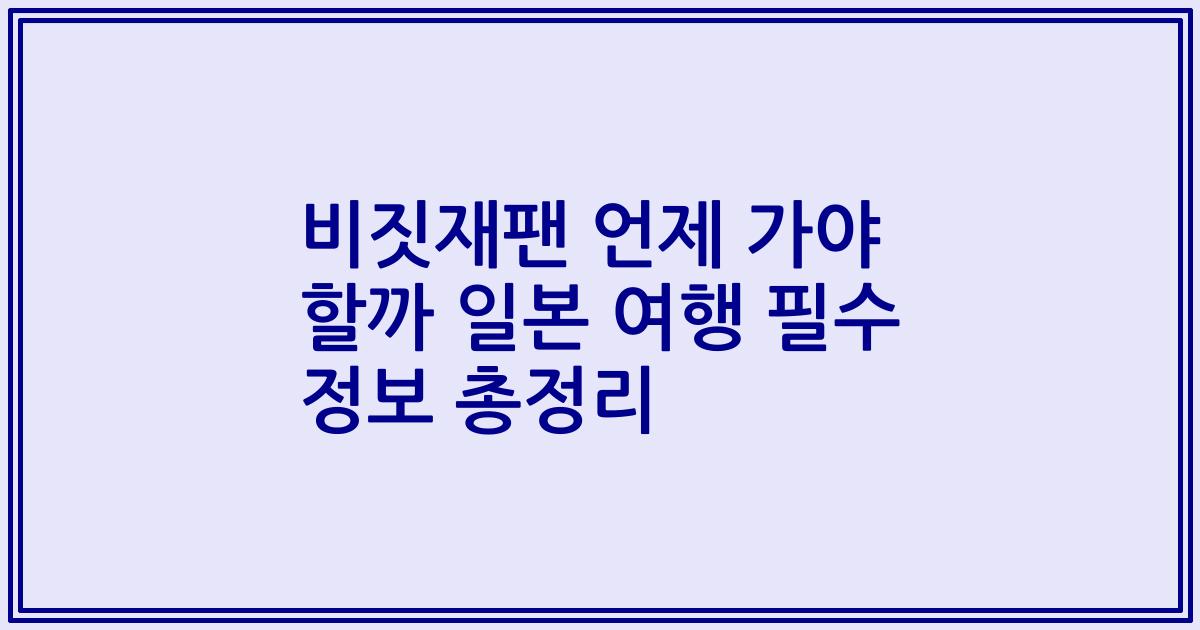 비짓재팬 언제 가야 할까 일본 여행 필수 정보 총정리